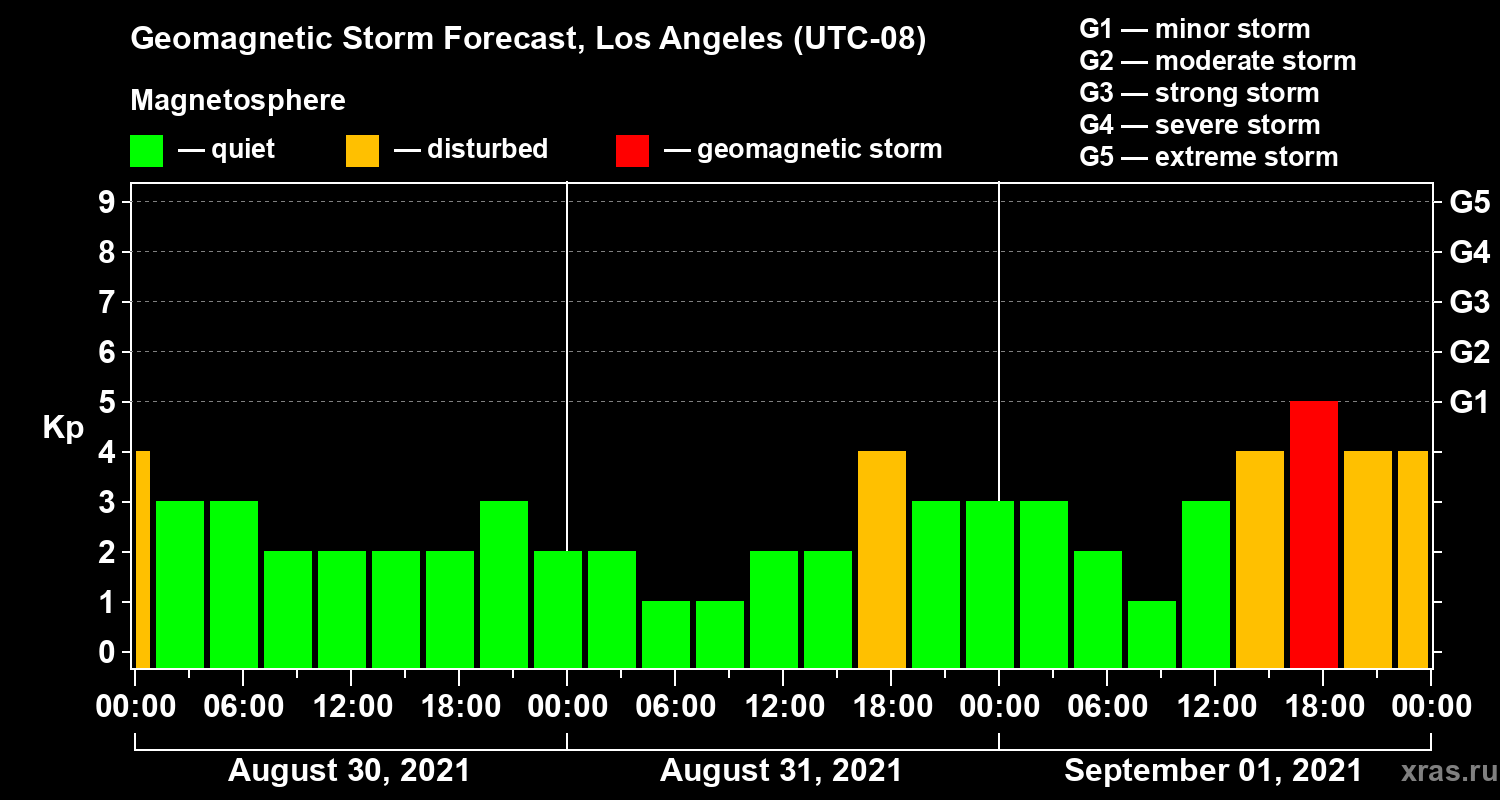 Geomagnetic Storm Forecast, Los Angeles (UTC-08)

Magnetosphere

— quiet — disturbed — geomagnetic storm

G1 — minor storm
G2 — moderate storm
G3 — strong storm
G4 — severe storm
G5 — extreme storm

Kp

9
8
7
6
5
4
3
2
1
0

G5
G4
G3
G2
G1

00:00 06:00 12:00 18:00 00:00 06:00 12:00 18:00 00:00 06:00 12:00 18:00 00:00

August 30, 2021
August 31, 2021
September 01, 2021

xras.ru